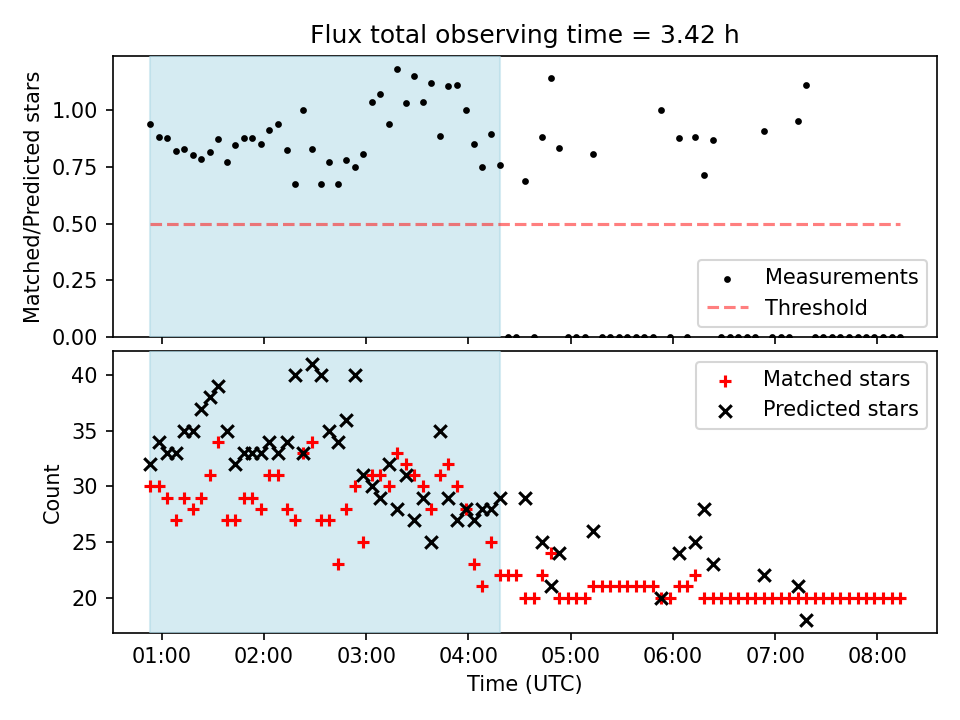 Flux total observing time = 3.42 h

Matched/Predicted stars

1.00
0.75
0.50
0.25
0.00

Measurements
Threshold

Count

40
35
30
25
20

Matched stars
Predicted stars

01:00 02:00 03:00 04:00 05:00 06:00 07:00 08:00

Time (UTC)